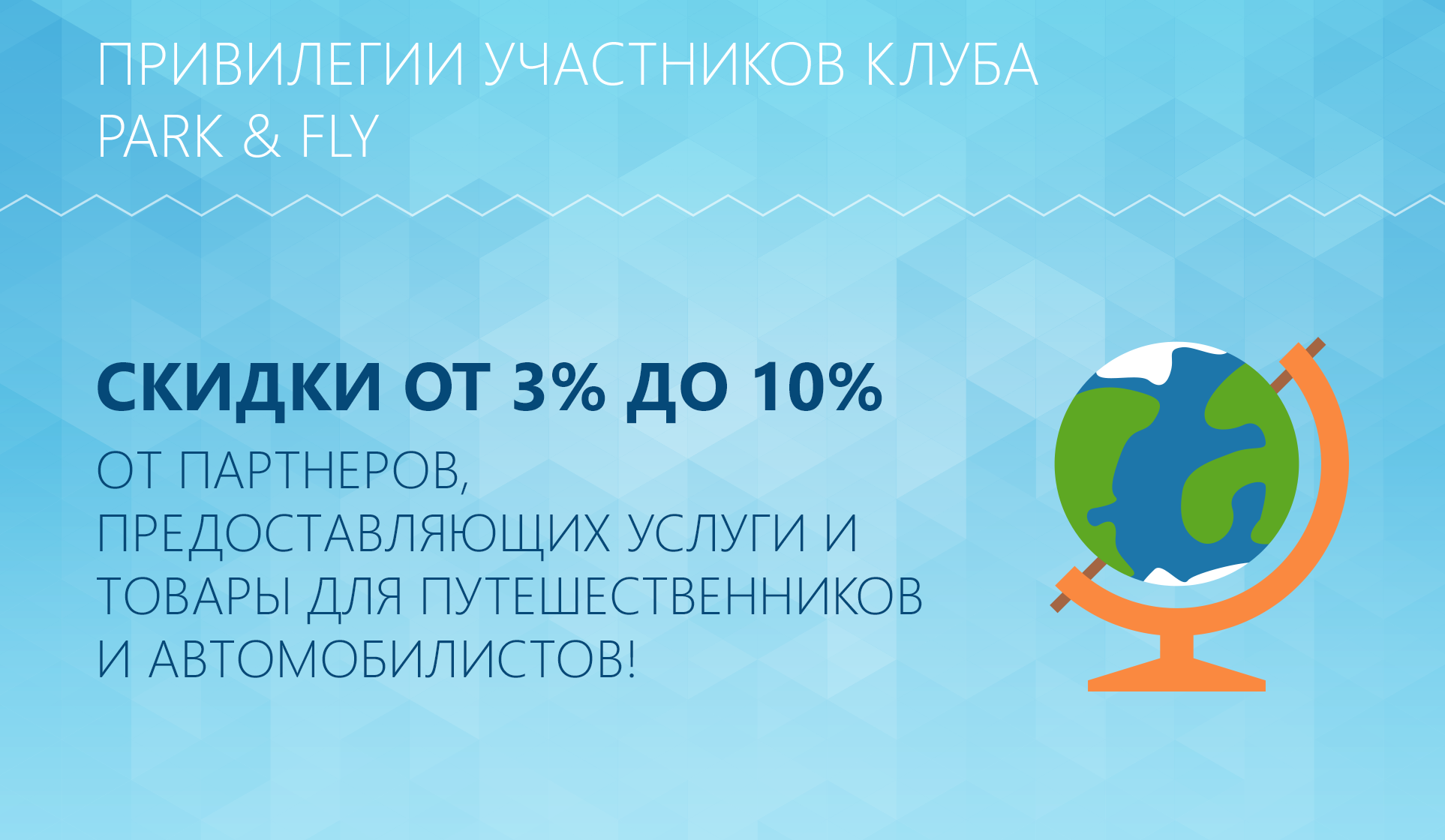 ПРИВИЛЕГИИ УЧАСТНИКОВ КЛУБА
PARK & FLY

СКИДКИ ОТ 3% ДО 10%
ОТ ПАРТНЕРОВ, ПРЕДОСТАВЛЯЮЩИХ УСЛУГИ И ТОВАРЫ ДЛЯ ПУТЕШЕСТВЕННИКОВ И АВТОМОБИЛИСТОВ!